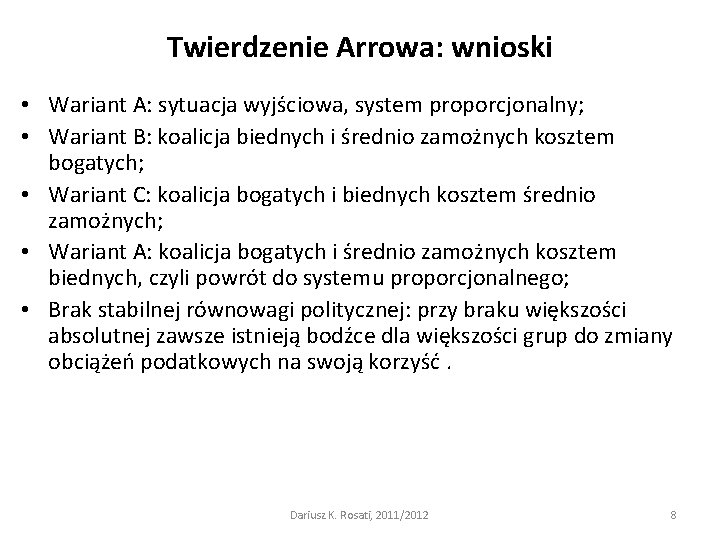 Twierdzenie Arrowa: wnioski

• Wariant A: sytuacja wyjściowa, system proporcjonalny;
• Wariant B: koalicja biednych i średnio zamożnych kosztem bogatych;
• Wariant C: koalicja bogatych i biednych kosztem średnio zamożnych;
• Wariant A: koalicja bogatych i średnio zamożnych kosztem biednych, czyli powrót do systemu proporcjonalnego;
• Brak stabilnej równowagi politycznej: przy braku większości absolutnej zawsze istnieją bodźce dla większości grup do zmiany obciążeń podatkowych na swoją korzyść .

Dariusz K. Rosati, 2011/2012

8